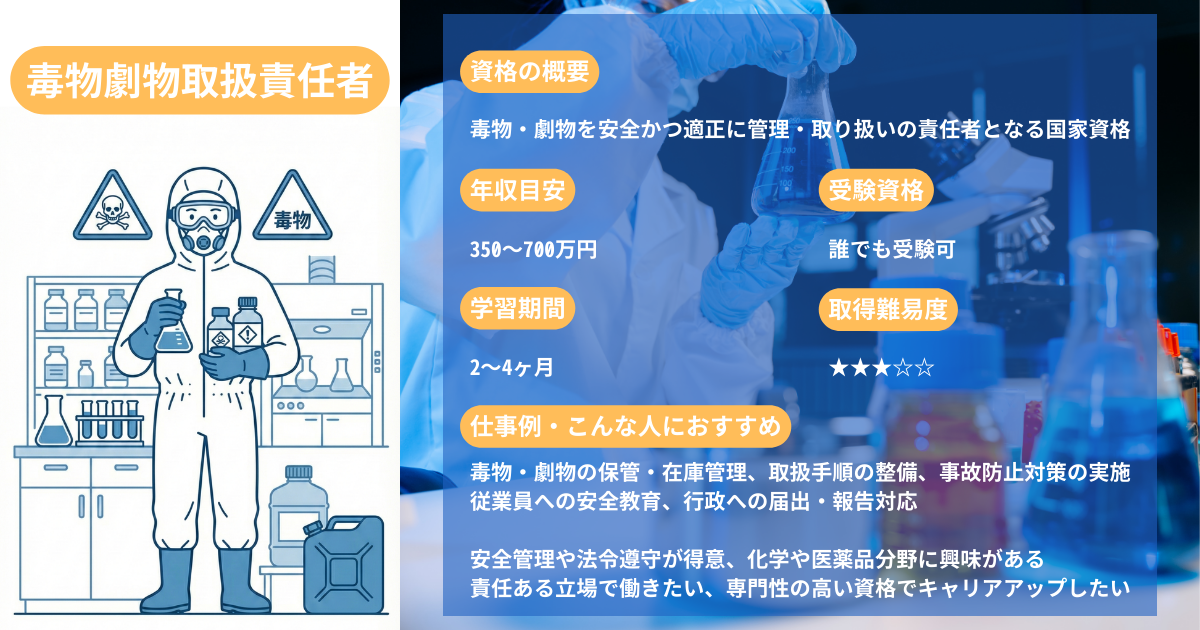 毒物劇物取扱責任者

毒物

資格の概要

毒物・劇物を安全かつ適正に管理・取り扱いの責任者となる国家資格

年収目安

350〜700万円

受験資格

誰でも受験可

学習期間

2〜4ヶ月

取得難易度

★★★☆☆

仕事例・こんな人におすすめ

毒物・劇物の保管・在庫管理、取扱手順の整備、事故防止対策の実施
従業員への安全教育、行政への届出・報告対応

安全管理や法令遵守が得意、化学や医薬品分野に興味がある
責任ある立場で働きたい、専門性の高い資格でキャリアアップしたい